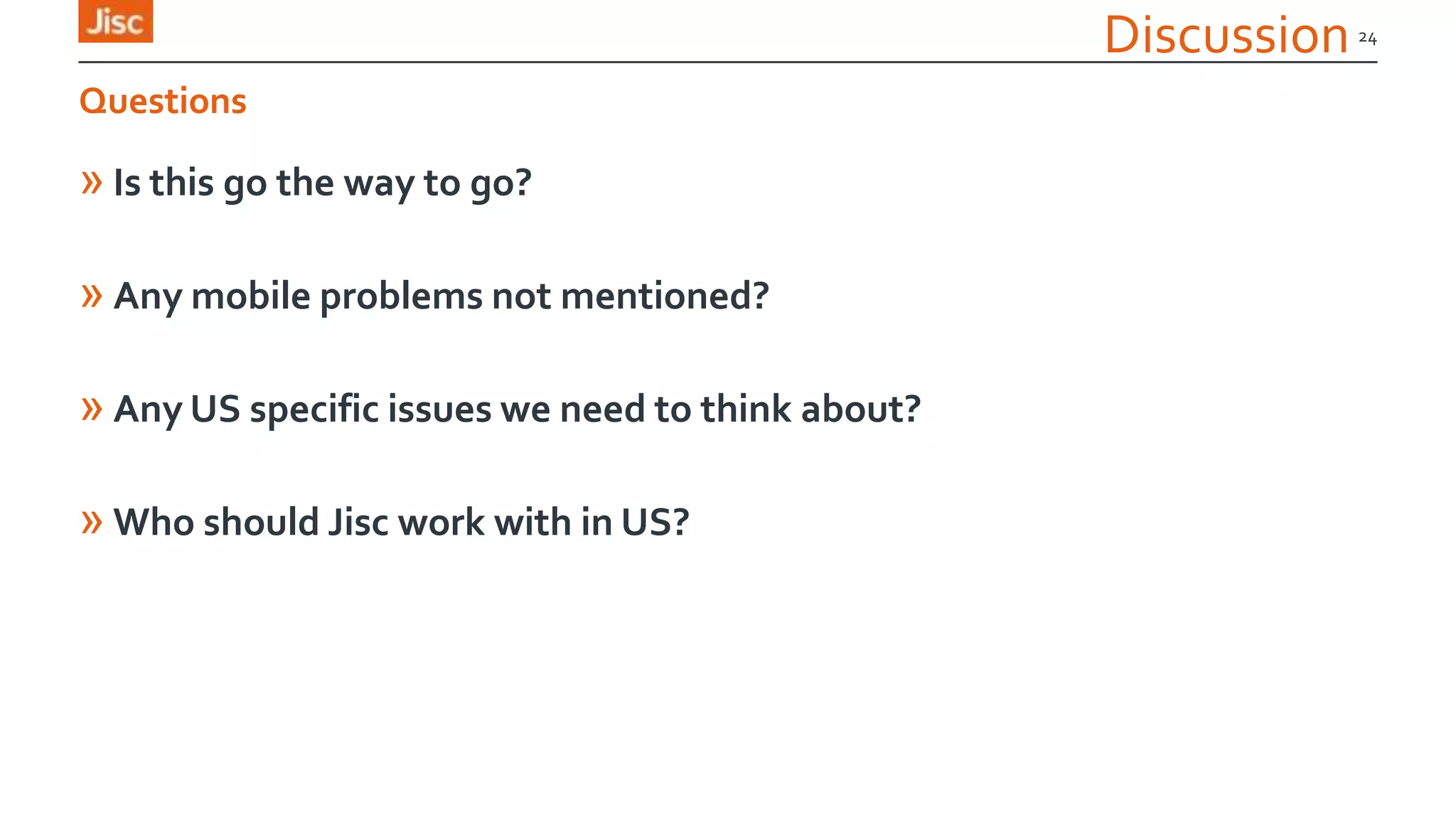 Jisc

Discussion 24

Questions

» Is this go the way to go?

» Any mobile problems not mentioned?

» Any US specific issues we need to think about?

» Who should Jisc work with in US?